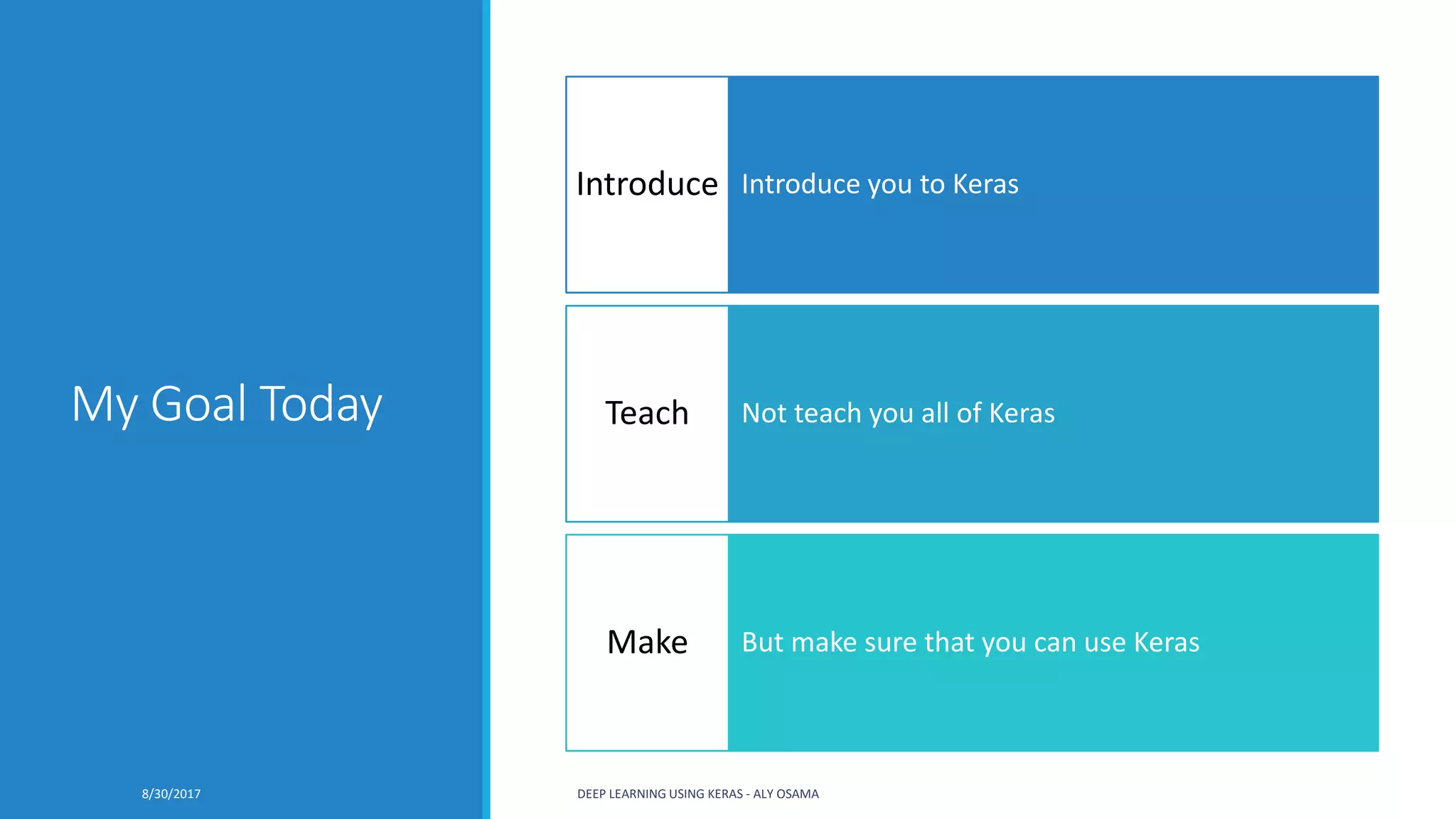 My Goal Today

Introduce
Introduce you to Keras

Teach
Not teach you all of Keras

Make
But make sure that you can use Keras

8/30/2017

DEEP LEARNING USING KERAS - ALY OSAMA